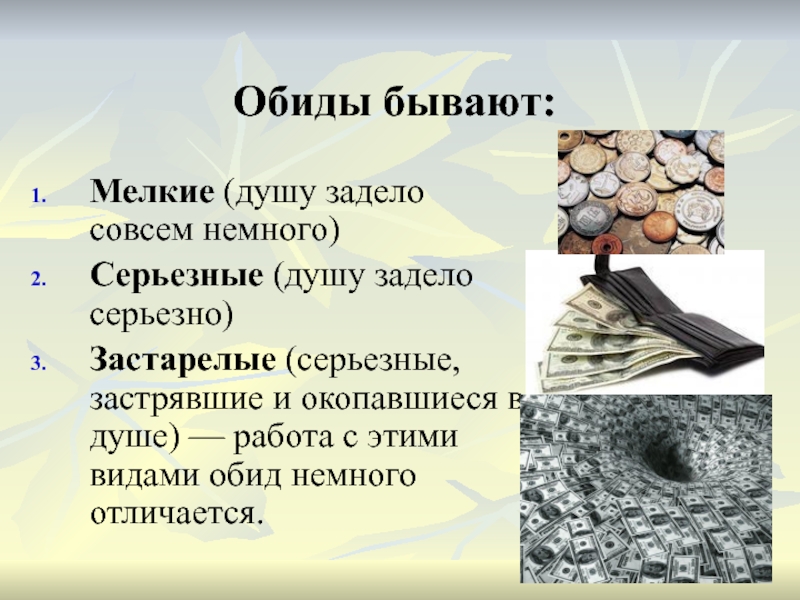 Обиды бывают:

1. Мелкие (душу задело совсем немного)
2. Серьезные (душу задело серьезно)
3. Застарелые (серьезные, застрявшие и окопавшиеся в душе) — работа с этими видами обид немного отличается.